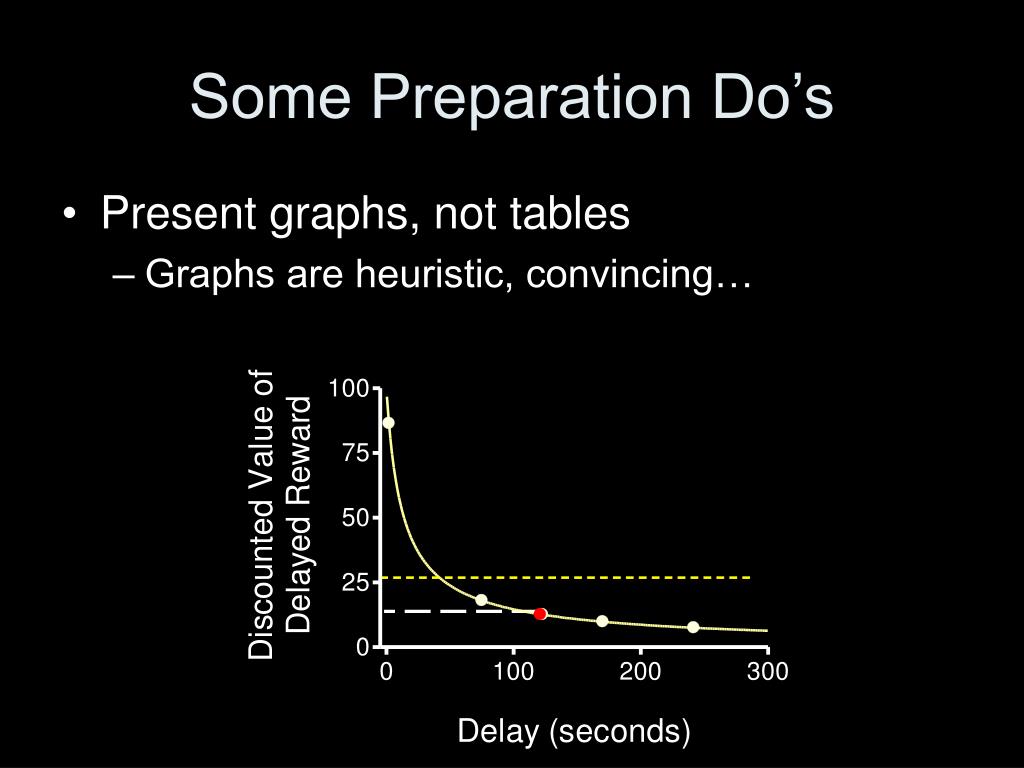 Some Preparation Do’s

• Present graphs, not tables
– Graphs are heuristic, convincing…

Discounted Value of Delayed Reward

100
75
50
25
0

0
100
200
300

Delay (seconds)